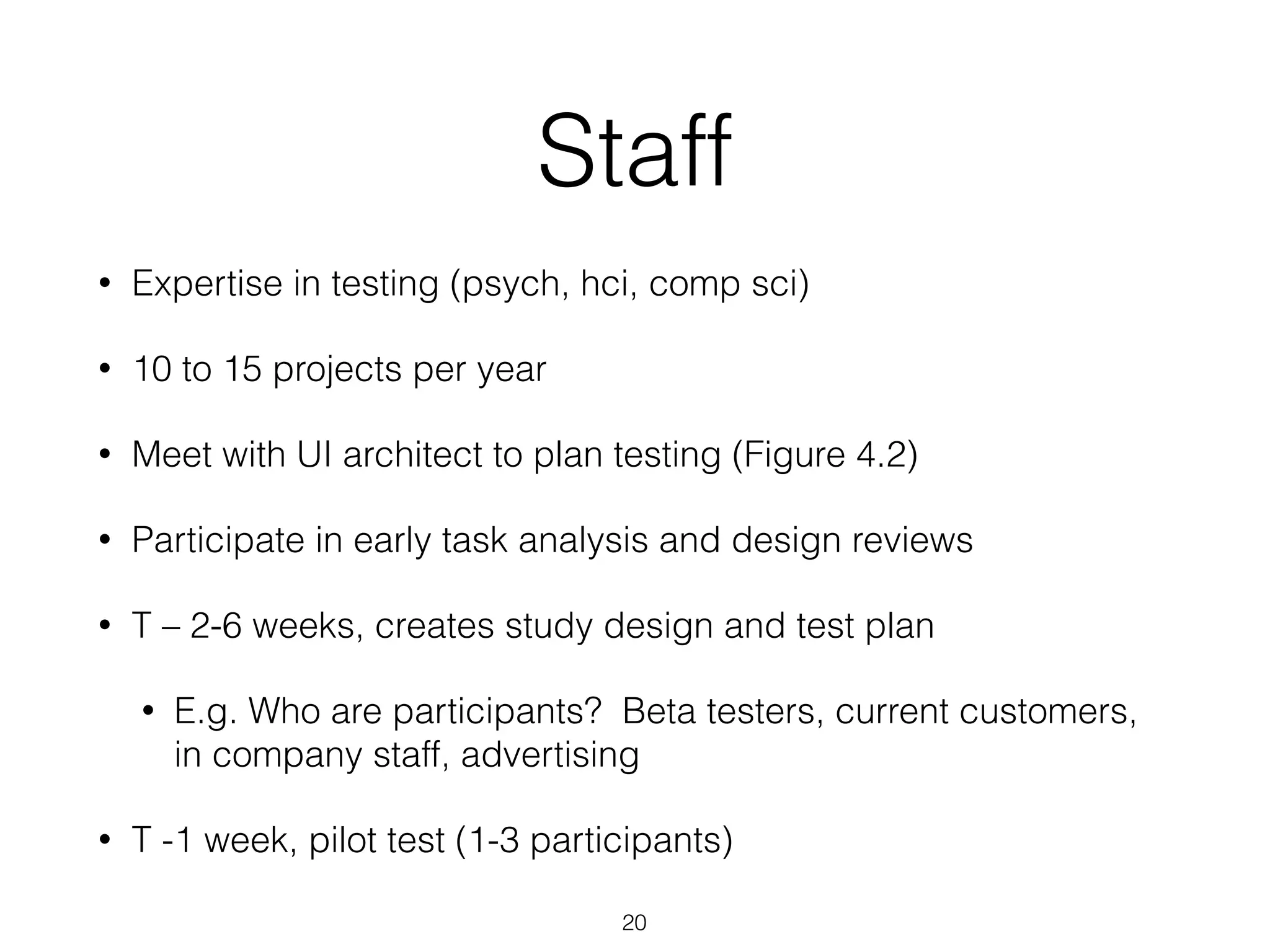 Staff

• Expertise in testing (psych, hci, comp sci)

• 10 to 15 projects per year

• Meet with UI architect to plan testing (Figure 4.2)

• Participate in early task analysis and design reviews

• T – 2-6 weeks, creates study design and test plan

• E.g. Who are participants?  Beta testers, current customers, in company staff, advertising

• T -1 week, pilot test (1-3 participants)

20